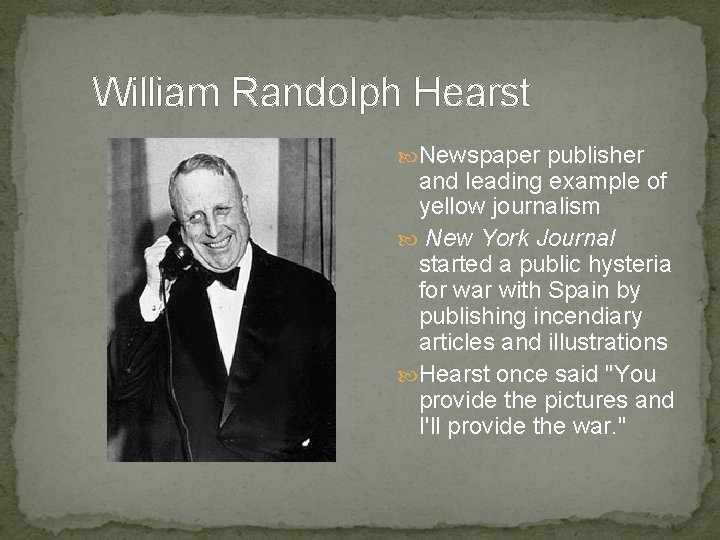 William Randolph Hearst

Newspaper publisher and leading example of yellow journalism

New York Journal started a public hysteria for war with Spain by publishing incendiary articles and illustrations

Hearst once said "You provide the pictures and I'll provide the war."